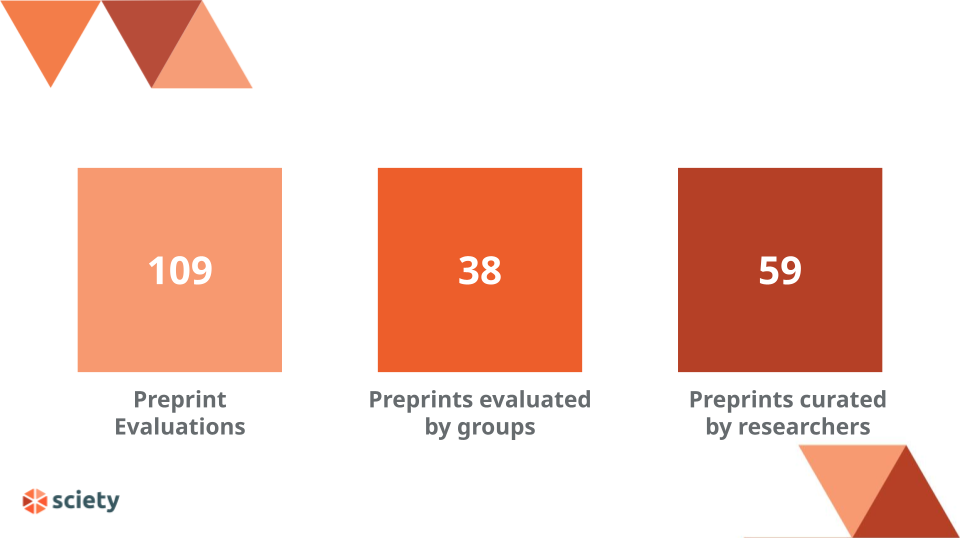 109

Preprint Evaluations

38

Preprints evaluated by groups

59

Preprints curated by researchers

sciety